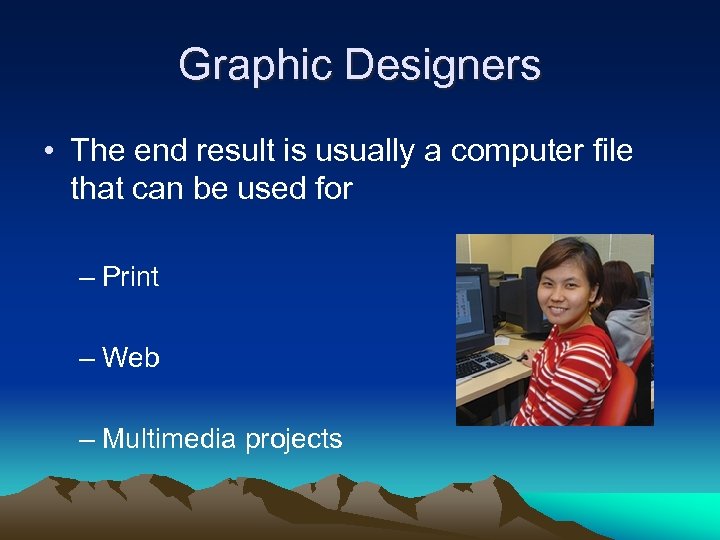 Graphic Designers

• The end result is usually a computer file that can be used for

– Print

– Web

– Multimedia projects